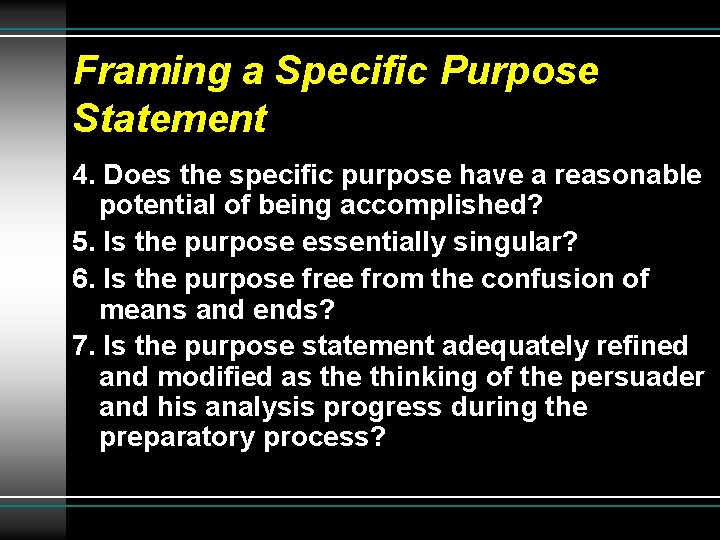 Framing a Specific Purpose Statement

4. Does the specific purpose have a reasonable potential of being accomplished?

5. Is the purpose essentially singular?

6. Is the purpose free from the confusion of means and ends?

7. Is the purpose statement adequately refined and modified as the thinking of the persuader and his analysis progress during the preparatory process?